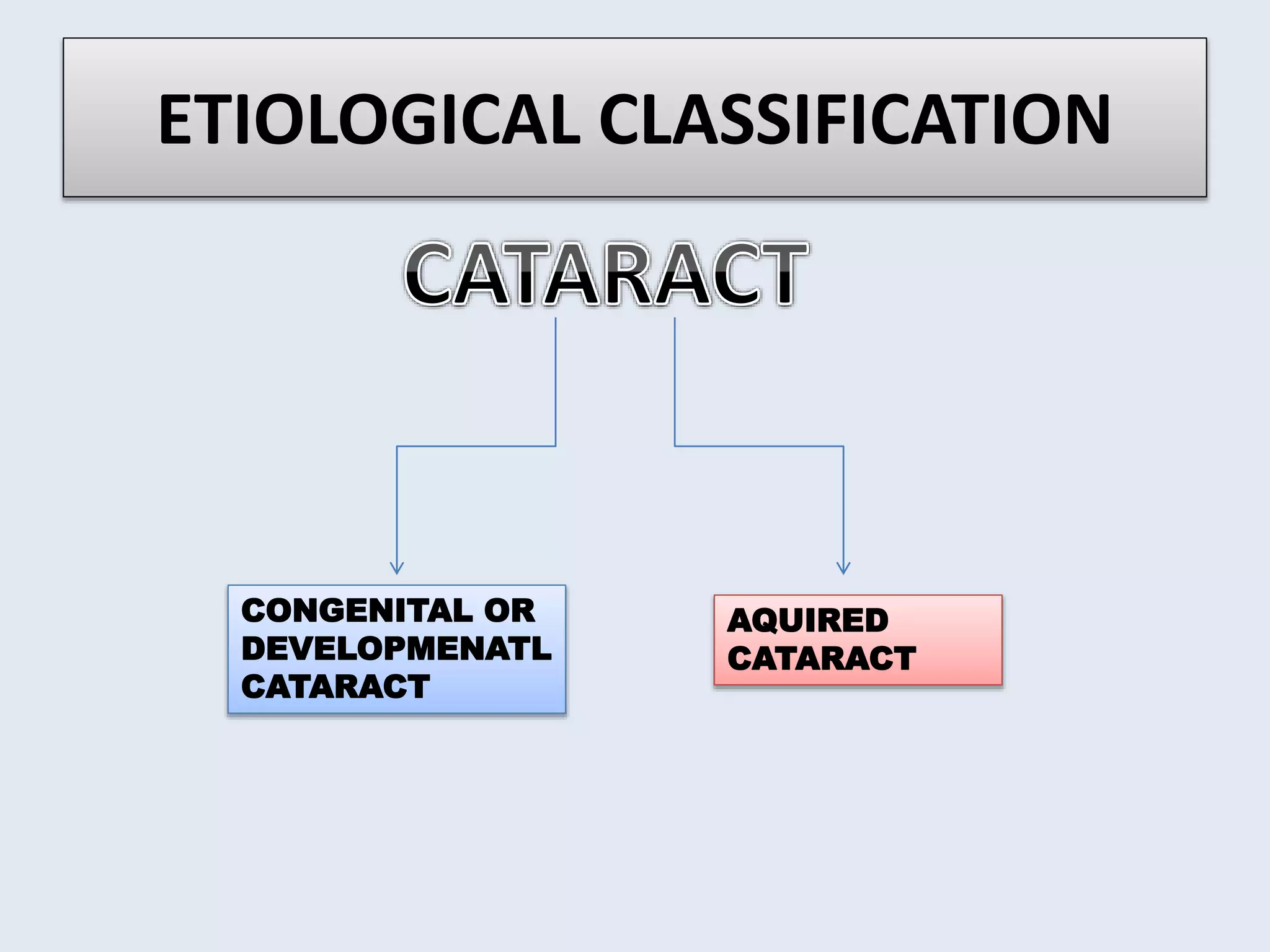 ETIOLOGICAL CLASSIFICATION

CATARACT

CONGENITAL OR DEVELOPMENATL CATARACT

AQUIRED CATARACT